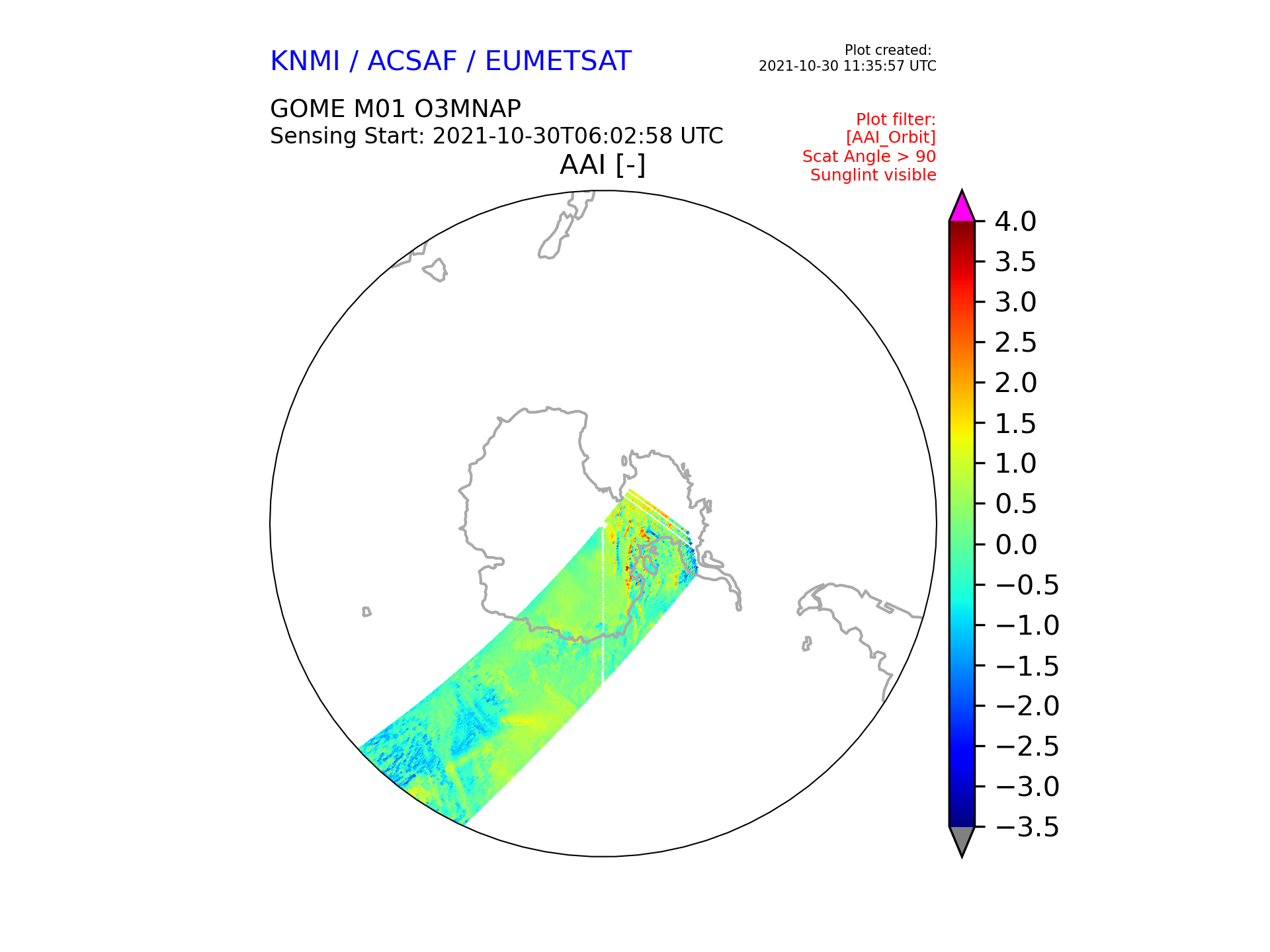 KNMI / ACSAF / EUMETSAT

Plot created:
2021-10-30 11:35:57 UTC

GOME M01 O3MNAP
Sensing Start: 2021-10-30T06:02:58 UTC

Plot filter:
[AAI_Orbit]
Scat Angle > 90
Sunglint visible

AAI [-]

4.0
3.5
3.0
2.5
2.0
1.5
1.0
0.5
0.0
−0.5
−1.0
−1.5
−2.0
−2.5
−3.0
−3.5